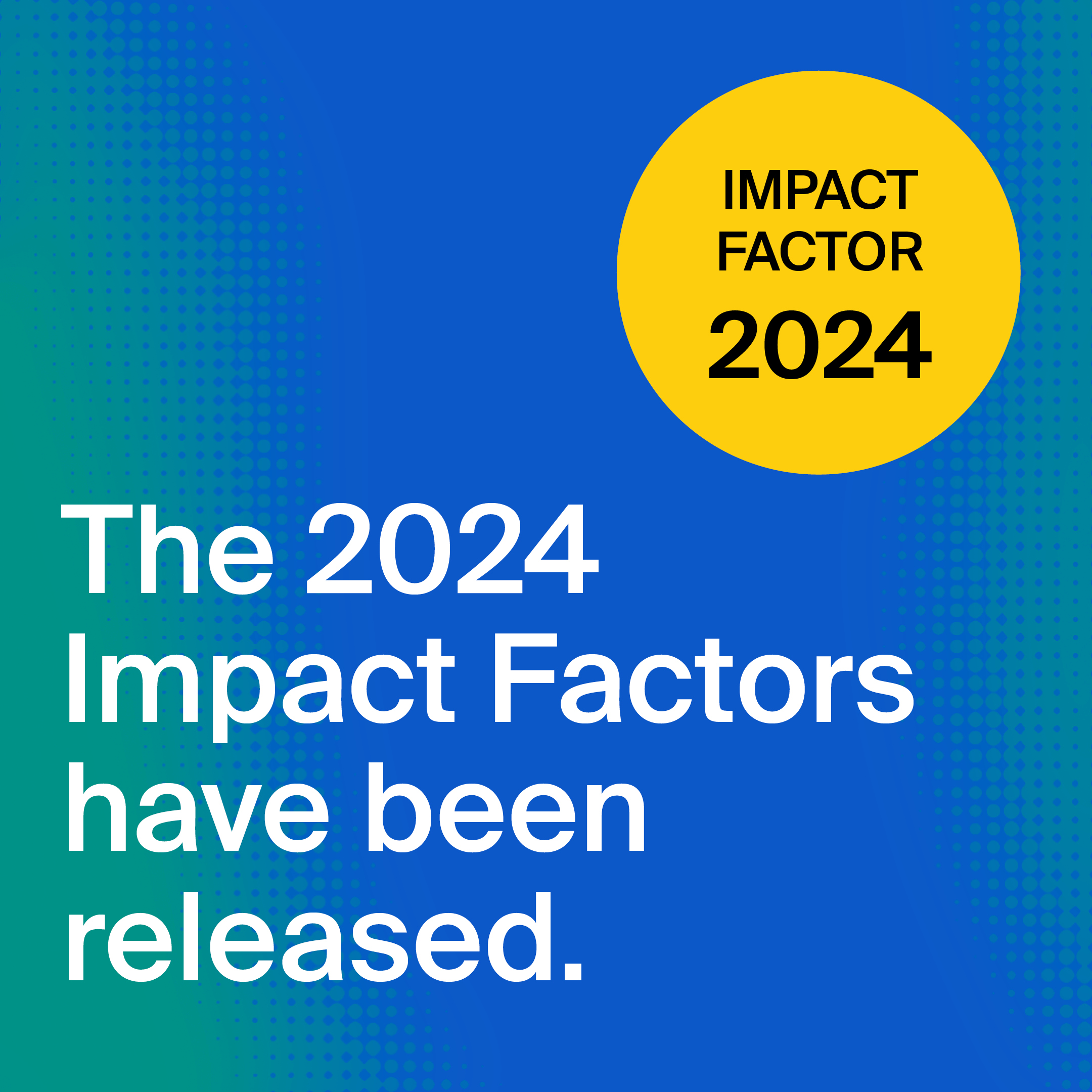 IMPACT FACTOR
2024

The 2024 Impact Factors have been released.